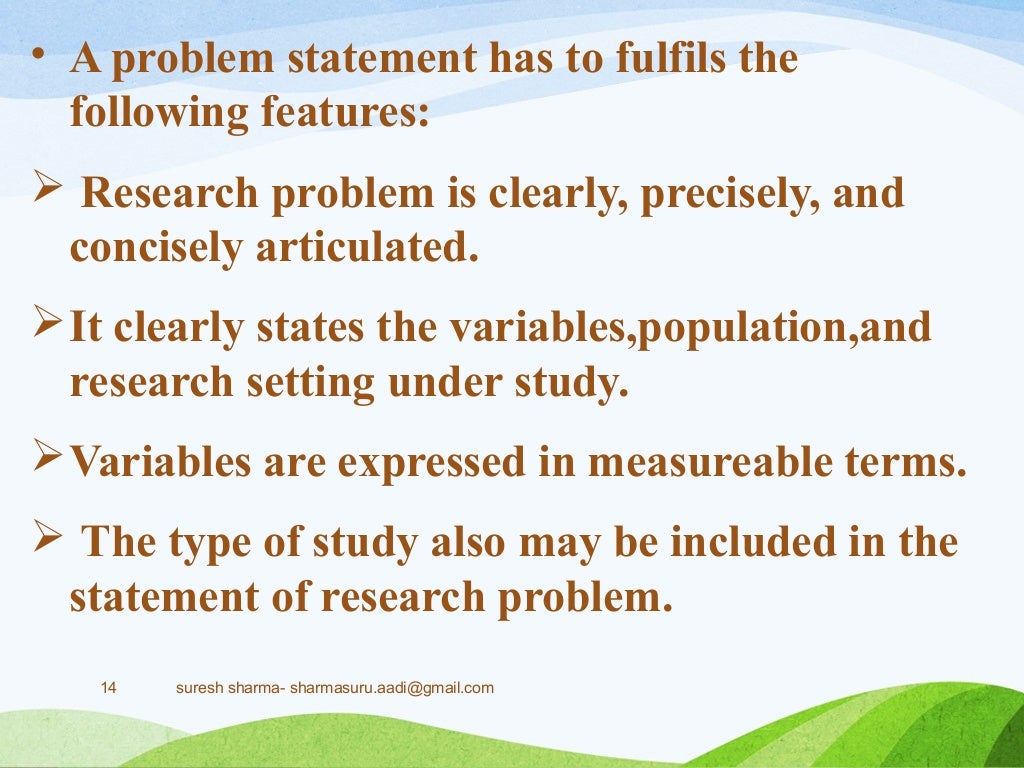 • A problem statement has to fulfils the following features:

➢ Research problem is clearly, precisely, and concisely articulated.

➢ It clearly states the variables,population,and research setting under study.

➢ Variables are expressed in measureable terms.

➢ The type of study also may be included in the statement of research problem.

14 suresh sharma- sharmasuru.aadi@gmail.com